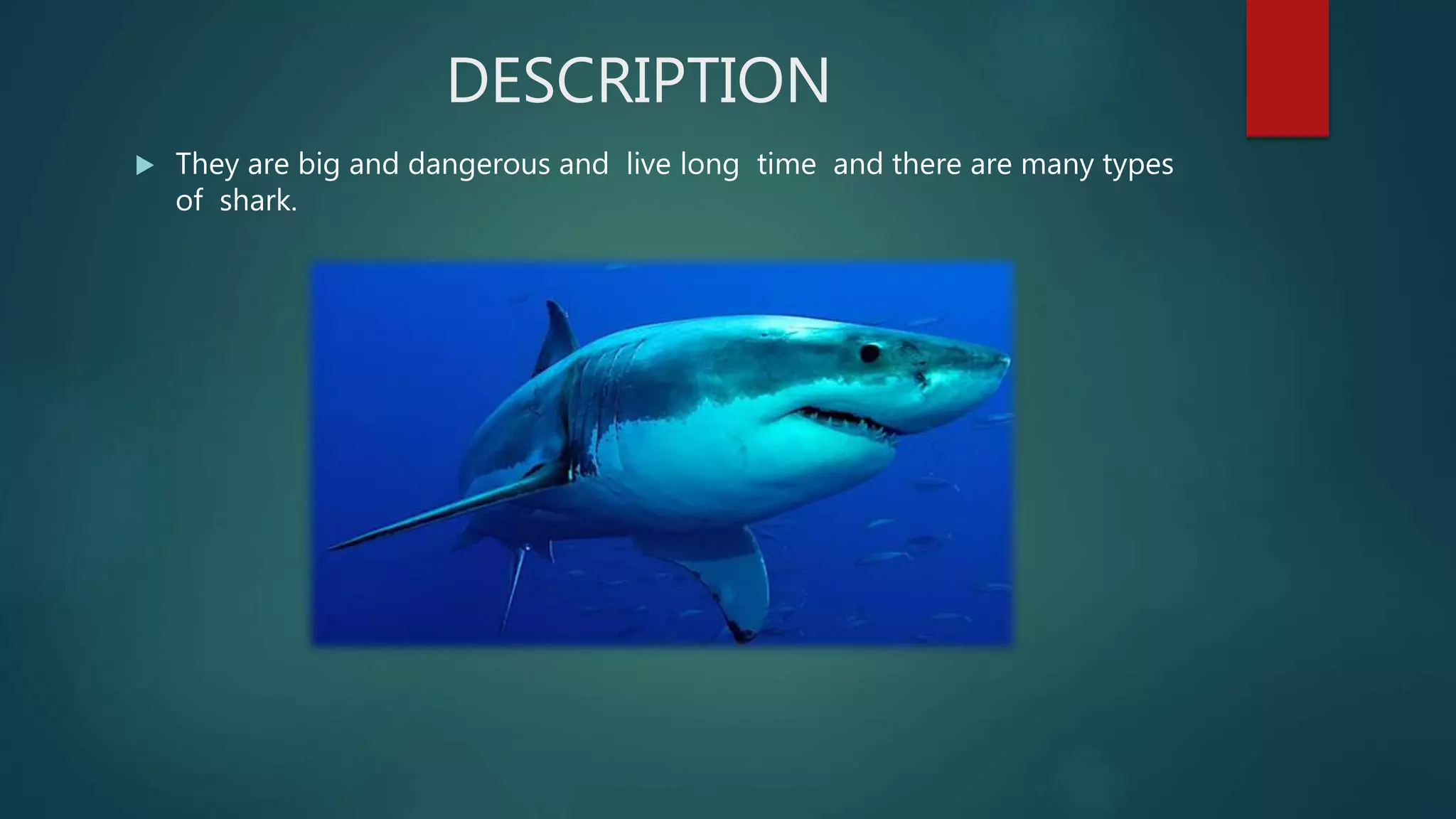 DESCRIPTION

They are big and dangerous and live long time and there are many types of shark.